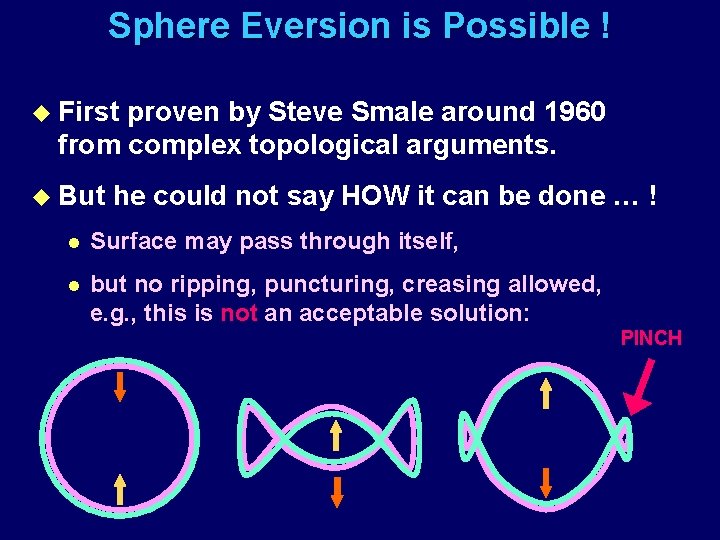 Sphere Eversion is Possible !

First proven by Steve Smale around 1960 from complex topological arguments.

But he could not say HOW it can be done … !

Surface may pass through itself,

but no ripping, puncturing, creasing allowed, e.g., this is not an acceptable solution:

PINCH